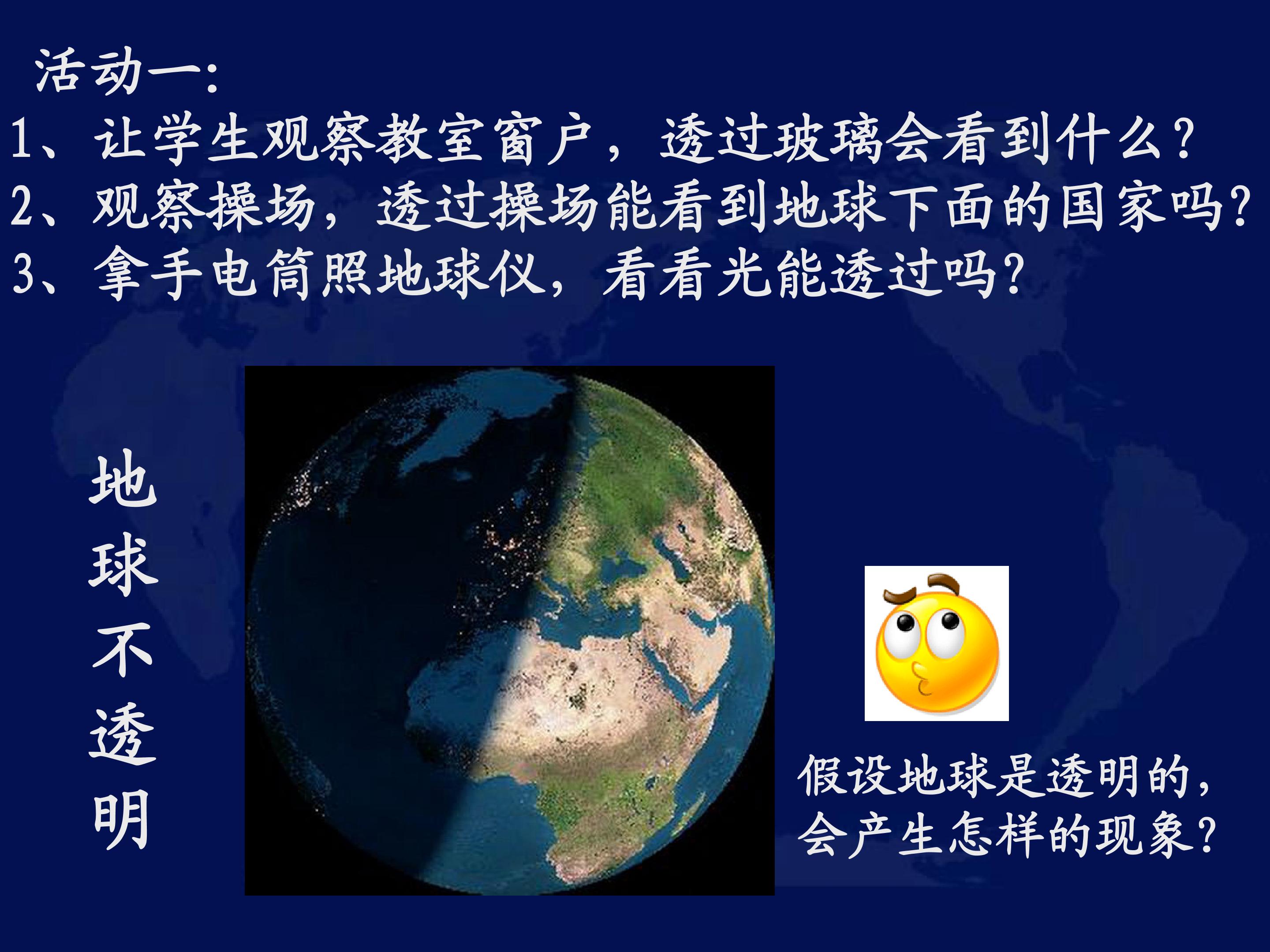 活动一:
1、让学生观察教室窗户，透过玻璃会看到什么?
2、观察操场，透过操场能看到地球下面的国家吗?
3、拿手电筒照地球仪，看看光能透过吗?

地球不透明

假设地球是透明的，会产生怎样的现象?